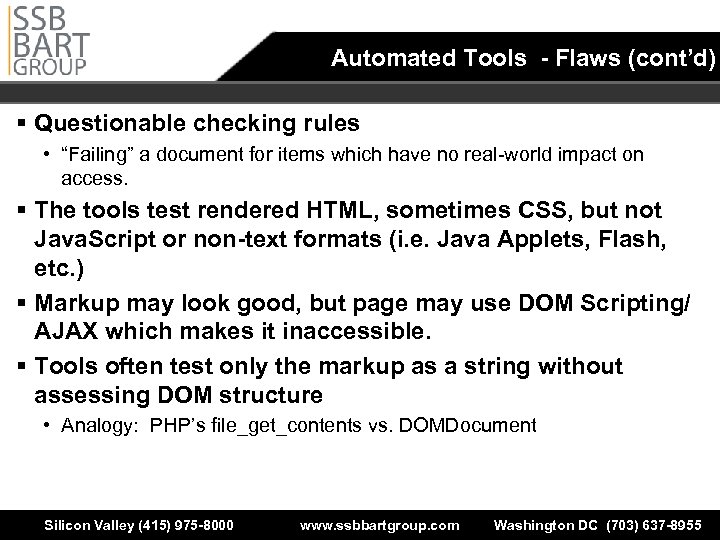 SSB
BART
GROUP

Automated Tools - Flaws (cont'd)

▪ Questionable checking rules
• "Failing" a document for items which have no real-world impact on access.

▪ The tools test rendered HTML, sometimes CSS, but not JavaScript or non-text formats (i.e. Java Applets, Flash, etc.)

▪ Markup may look good, but page may use DOM Scripting/ AJAX which makes it inaccessible.

▪ Tools often test only the markup as a string without assessing DOM structure
• Analogy: PHP's file_get_contents vs. DOMDocument

Silicon Valley (415) 975-8000 www.ssbbartgroup.com Washington DC (703) 637-8955